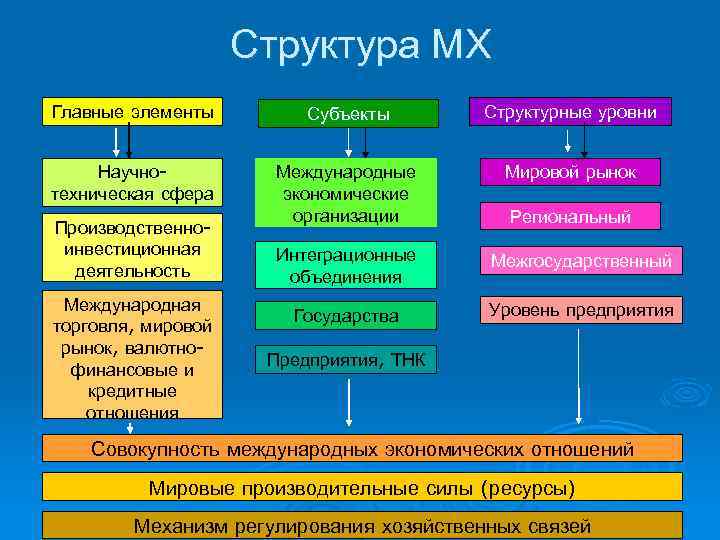 Структура МХ

Главные элементы

Научно-техническая сфера

Производственно-инвестиционная деятельность

Международная торговля, мировой рынок, валютно-финансовые и кредитные отношения

Субъекты

Международные экономические организации

Интеграционные объединения

Государства

Предприятия, ТНК

Структурные уровни

Мировой рынок

Региональный

Межгосударственный

Уровень предприятия

Совокупность международных экономических отношений

Мировые производительные силы (ресурсы)

Механизм регулирования хозяйственных связей